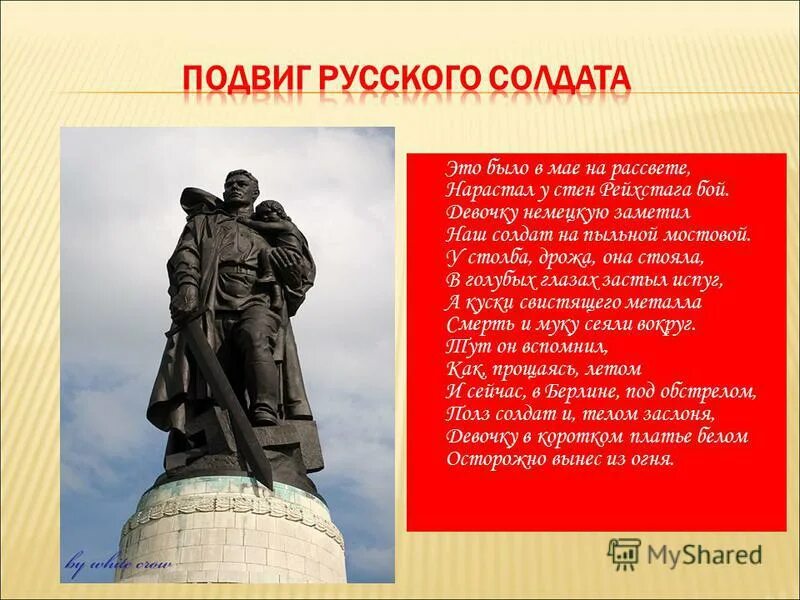 ПОДВИГ РУССКОГО СОЛДАТА

Это было в мае на рассвете,
Нарастал у стен Рейхстага бой.
Девочку немецкую заметил
Наш солдат на пыльной мостовой.
У столба, дрожа, она стояла,
В голубых глазах застыл испуг,
А куски свистящего металла
Смерть и муку сеяли вокруг.
Тут он вспомнил,
Как, прощаясь, летом
И сейчас, в Берлине, под обстрелом,
Полз солдат и, телом заслоня,
Девочку в коротком платье белом
Осторожно вынес из огня.

by white crow

MyShared